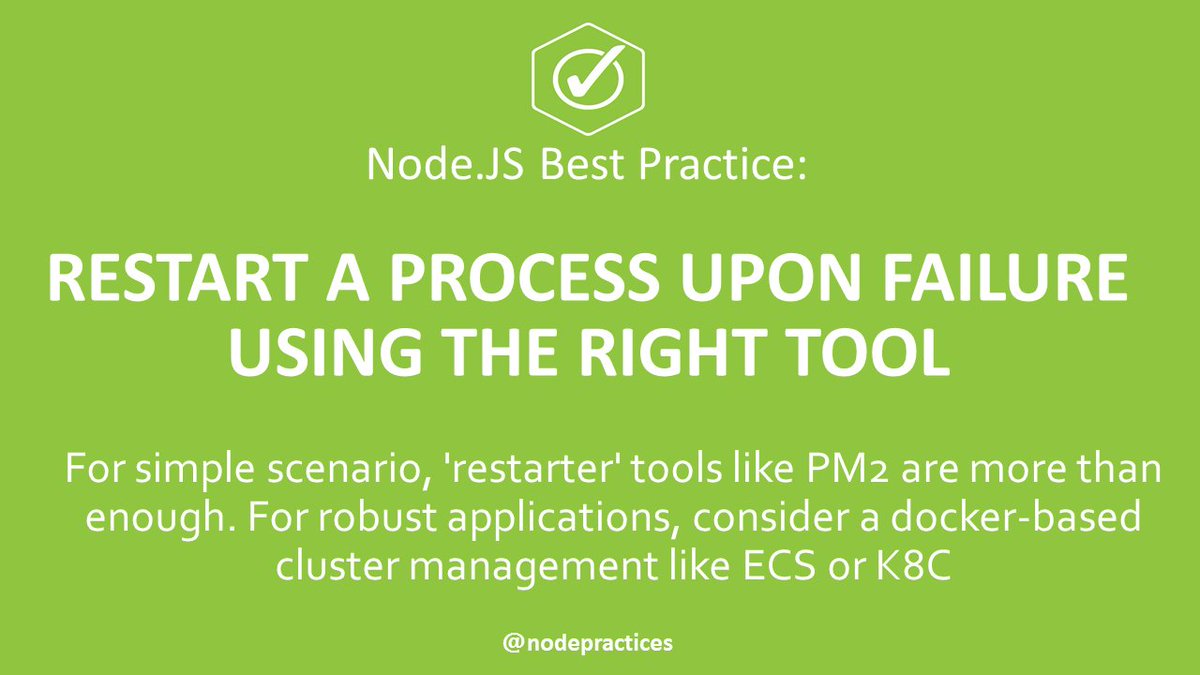 Node.JS Best Practice:

RESTART A PROCESS UPON FAILURE USING THE RIGHT TOOL

For simple scenario, 'restarter' tools like PM2 are more than enough. For robust applications, consider a docker-based cluster management like ECS or K8C

@nodepractices